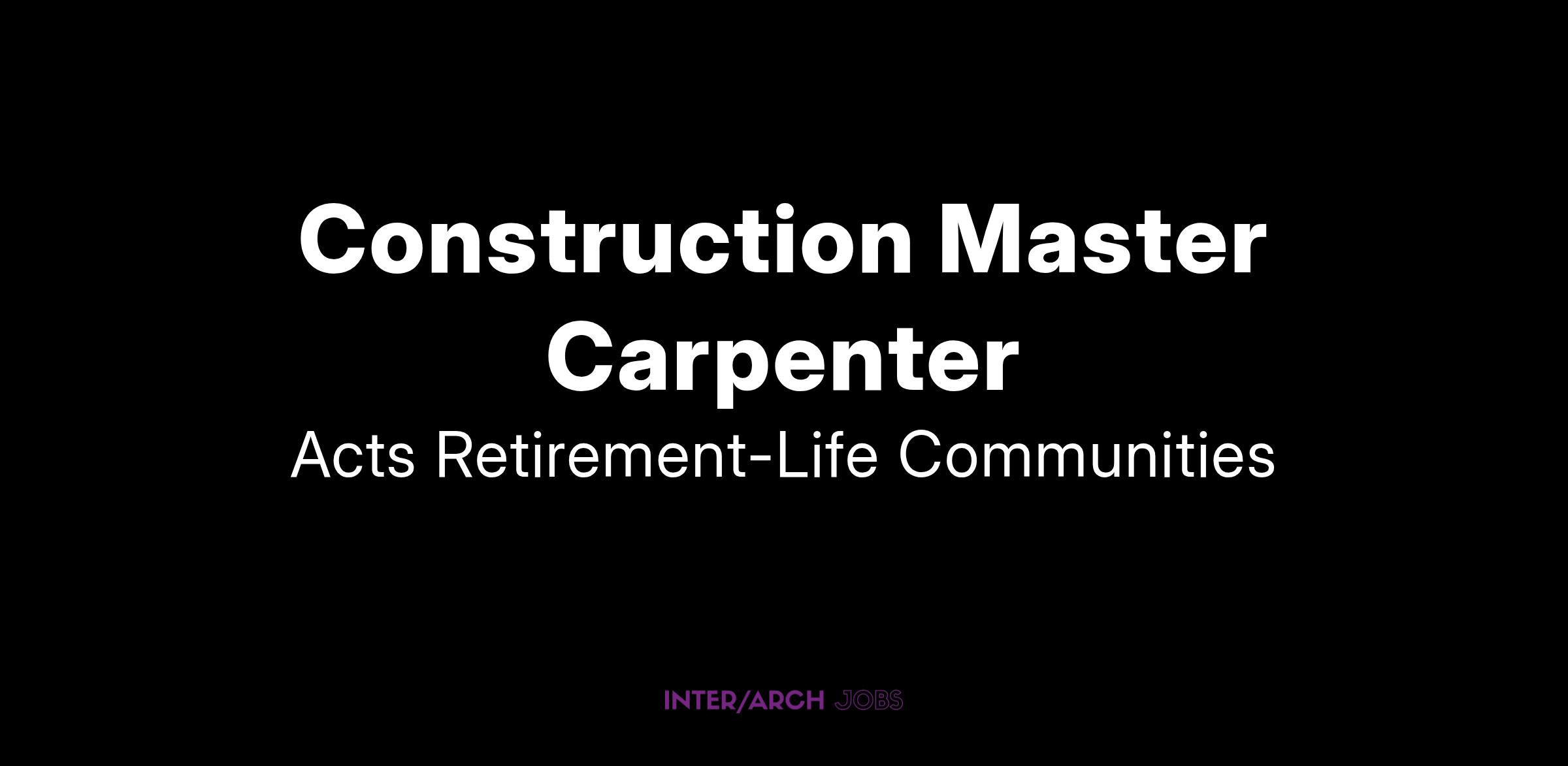 Construction Master Carpenter

Acts Retirement-Life Communities

INTER/ARCH JOBS